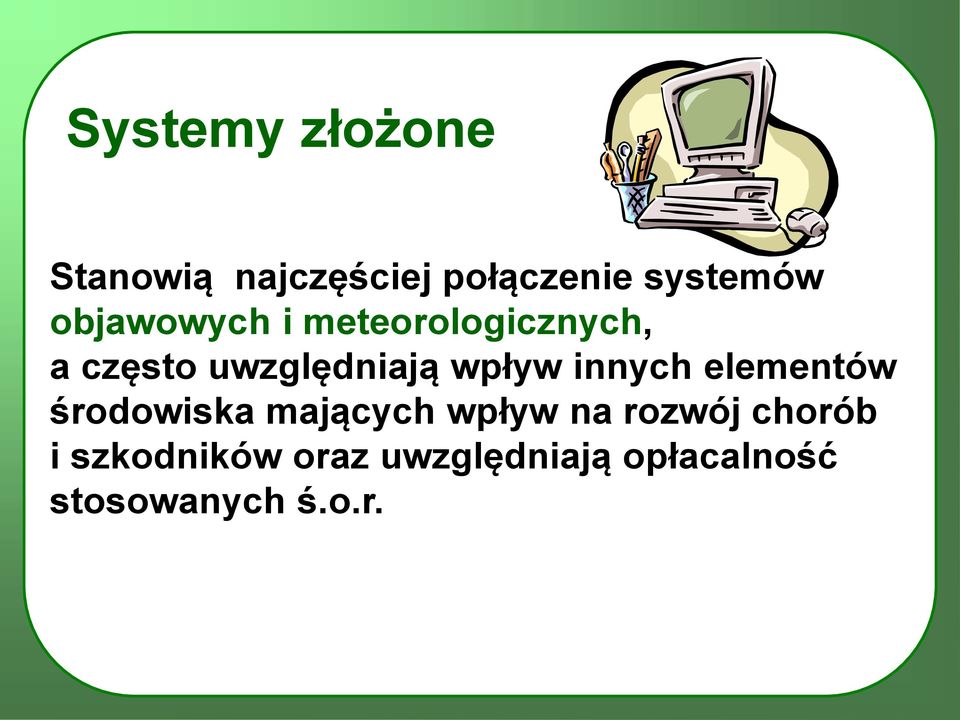 Systemy złożone

Stanowią najczęściej połączenie systemów objawowych i meteorologicznych, a często uwzględniają wpływ innych elementów środowiska mających wpływ na rozwój chorób i szkodników oraz uwzględniają opłacalność stosowanych ś.o.r.